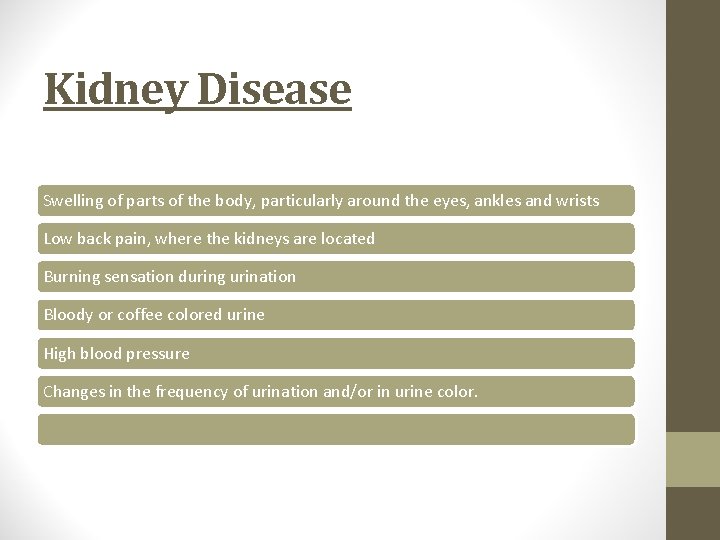 Kidney Disease

Swelling of parts of the body, particularly around the eyes, ankles and wrists

Low back pain, where the kidneys are located

Burning sensation during urination

Bloody or coffee colored urine

High blood pressure

Changes in the frequency of urination and/or in urine color.